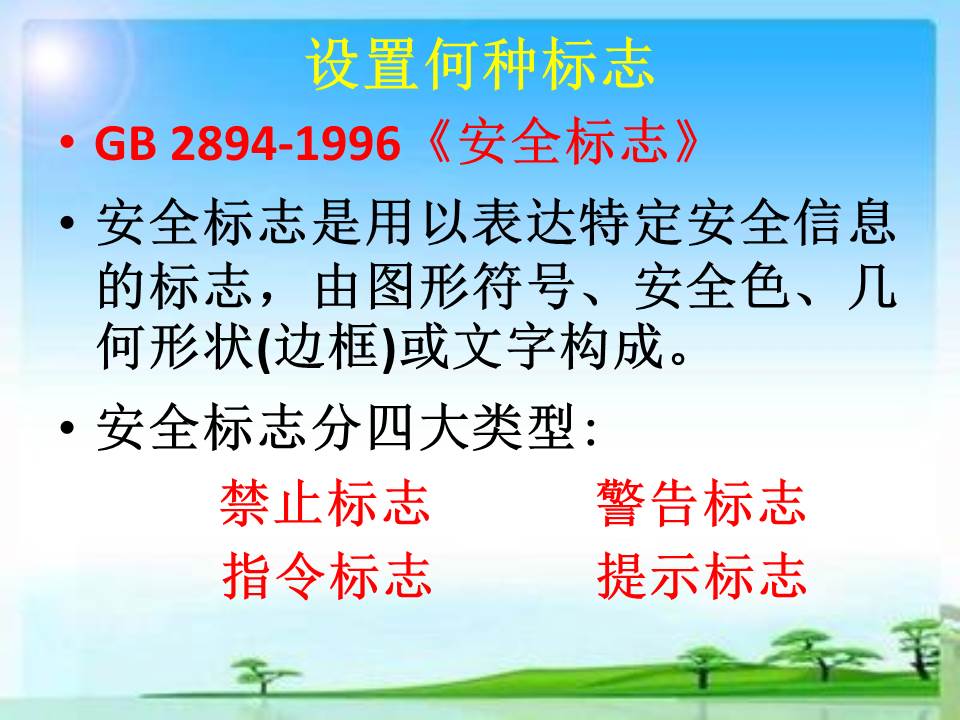 设置何种标志

• GB 2894-1996《安全标志》

• 安全标志是用以表达特定安全信息的标志，由图形符号、安全色、几何形状(边框)或文字构成。

• 安全标志分四大类型：

禁止标志 警告标志

指令标志 提示标志